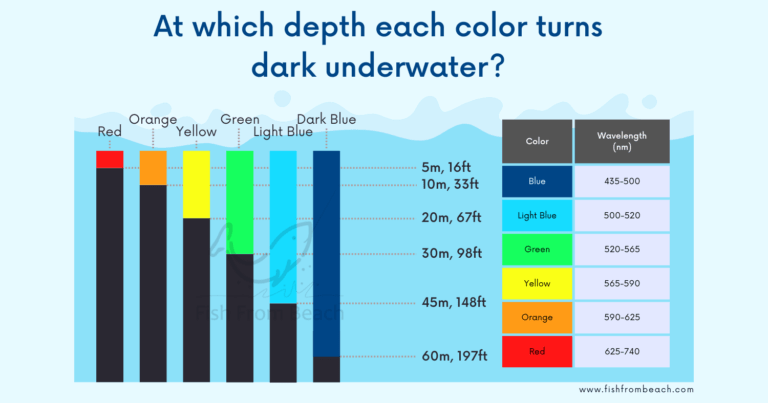 At which depth each color turns dark underwater?

Red
Orange
Yellow
Green
Light Blue
Dark Blue

5m, 16ft
10m, 33ft
20m, 67ft
30m, 98ft
45m, 148ft
60m, 197ft

Fish From Beach

| Color | Wavelength (nm) |
|---|---|
| Blue | 435-500 |
| Light Blue | 500-520 |
| Green | 520-565 |
| Yellow | 565-590 |
| Orange | 590-625 |
| Red | 625-740 |

www.fishfrombeach.com